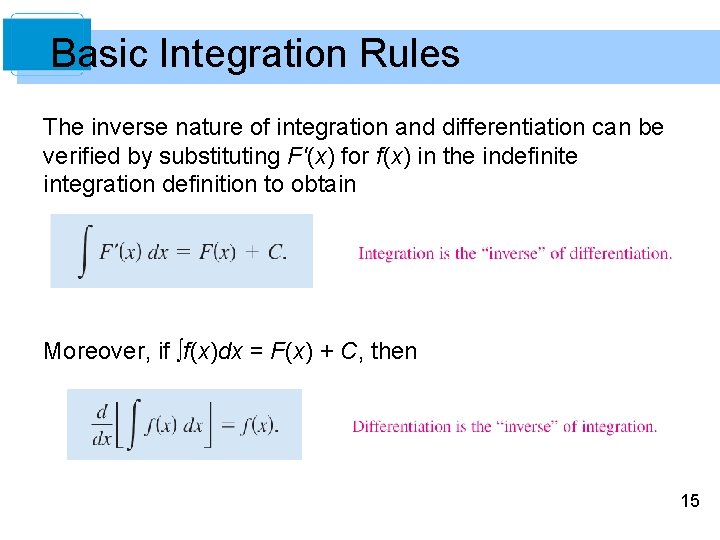 Basic Integration Rules

The inverse nature of integration and differentiation can be verified by substituting $F'(x)$ for $f(x)$ in the indefinite integration definition to obtain

$\int F'(x)\,dx = F(x) + C.$

Integration is the "inverse" of differentiation.

Moreover, if $\int f(x)dx = F(x) + C$, then

$\frac{d}{dx}\left[\int f(x)\,dx\right] = f(x).$

Differentiation is the "inverse" of integration.

15